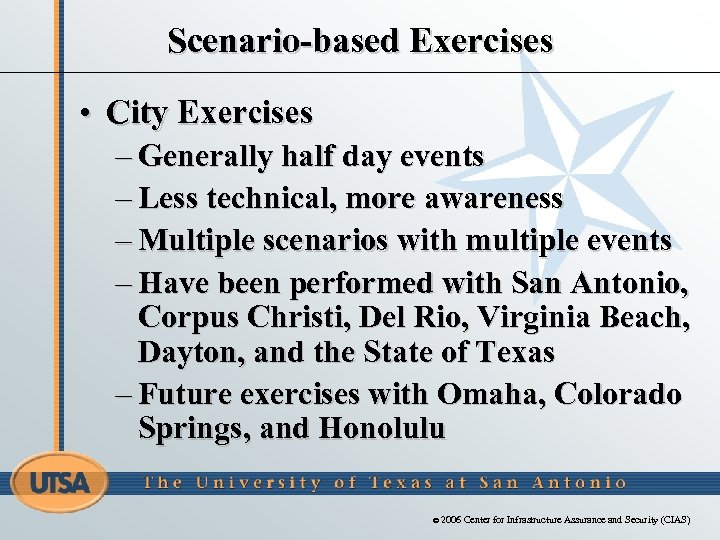 Scenario-based Exercises

• City Exercises
– Generally half day events
– Less technical, more awareness
– Multiple scenarios with multiple events
– Have been performed with San Antonio, Corpus Christi, Del Rio, Virginia Beach, Dayton, and the State of Texas
– Future exercises with Omaha, Colorado Springs, and Honolulu

UTSA

The University of Texas at San Antonio

© 2006 Center for Infrastructure Assurance and Security (CIAS)